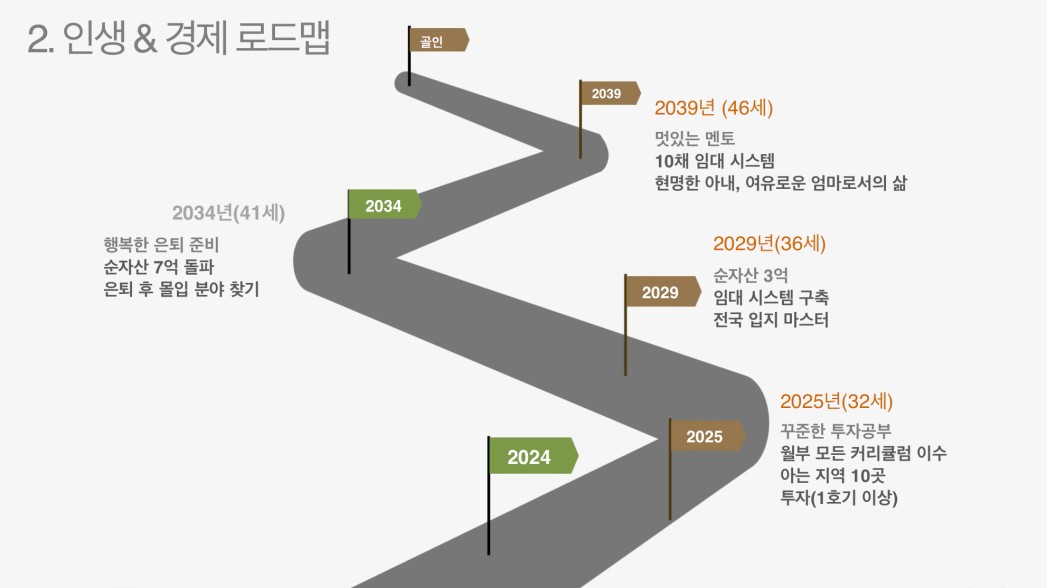 2. 인생 & 경제 로드맵

골인

2039

2039년 (46세)

멋있는 멘토
10채 임대 시스템
현명한 아내, 여유로운 엄마로서의 삶

2034

2034년(41세)

행복한 은퇴 준비
순자산 7억 돌파
은퇴 후 몰입 분야 찾기

2029

2029년(36세)

순자산 3억
임대 시스템 구축
전국 입지 마스터

2025

2025년(32세)

꾸준한 투자공부
월부 모든 커리큘럼 이수
아는 지역 10곳
투자(1호기 이상)

2024